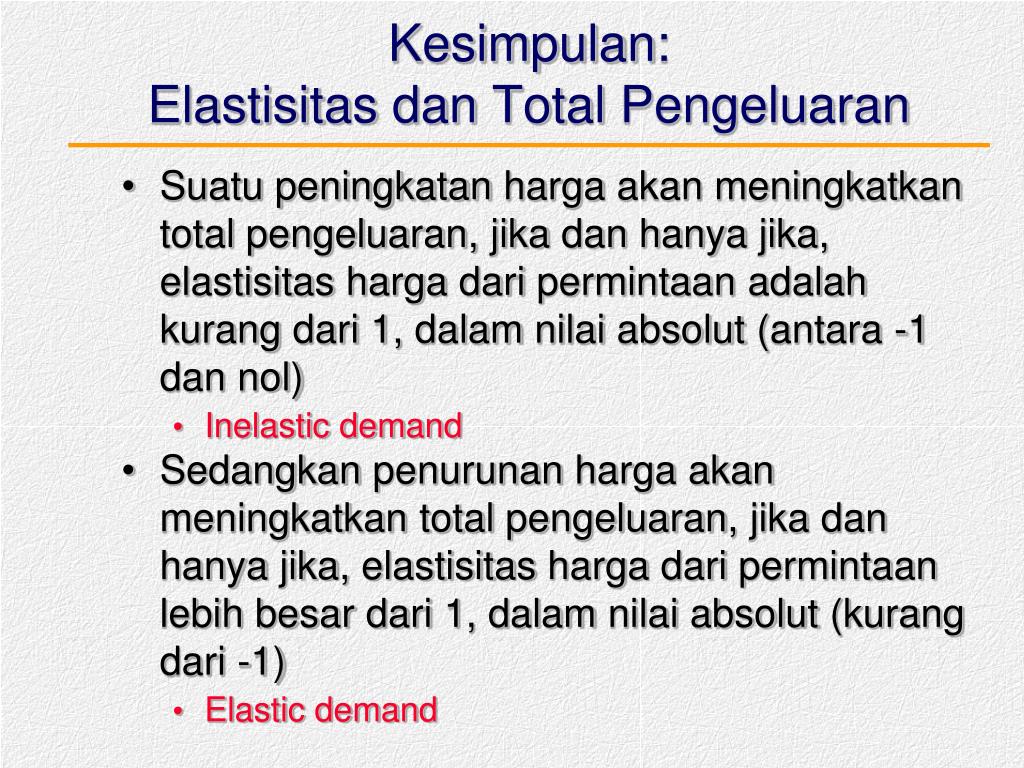 Kesimpulan:
Elastisitas dan Total Pengeluaran

• Suatu peningkatan harga akan meningkatkan total pengeluaran, jika dan hanya jika, elastisitas harga dari permintaan adalah kurang dari 1, dalam nilai absolut (antara -1 dan nol)
  • Inelastic demand
• Sedangkan penurunan harga akan meningkatkan total pengeluaran, jika dan hanya jika, elastisitas harga dari permintaan lebih besar dari 1, dalam nilai absolut (kurang dari -1)
  • Elastic demand